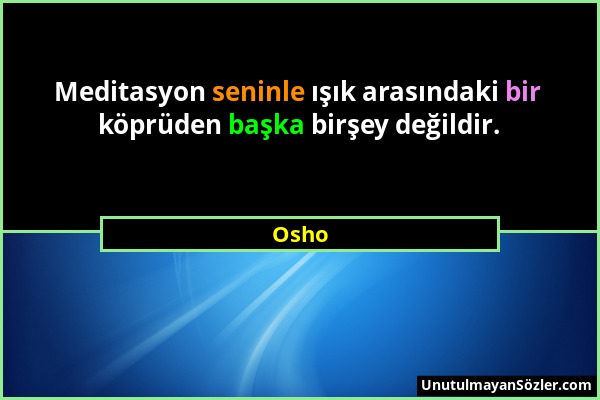 Meditasyon seninle ışık arasındaki bir köprüden başka birşey değildir.

Osho

UnutulmayanSözler.com